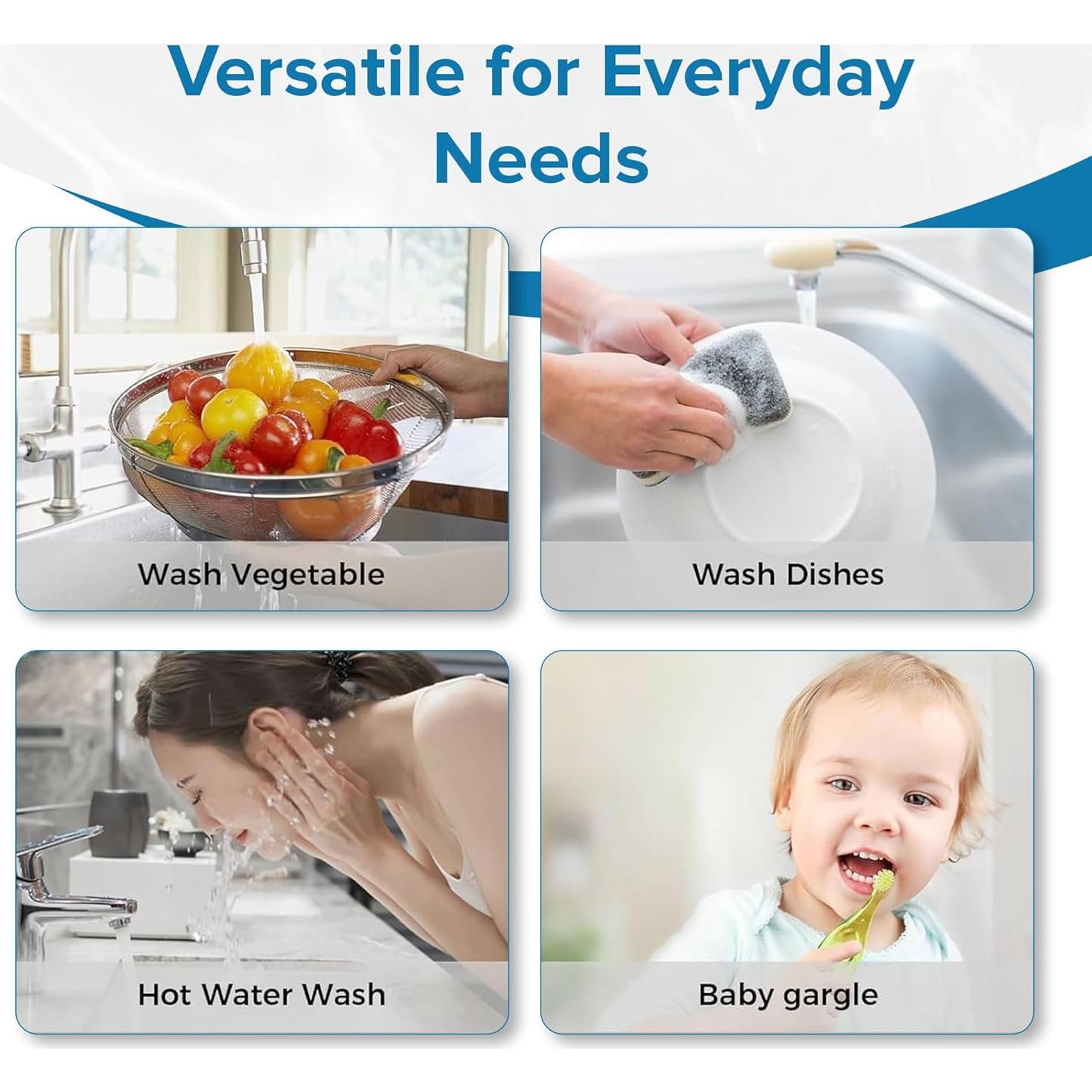 Versatile for Everyday Needs

Wash Vegetable

Wash Dishes

Hot Water Wash

Baby gargle